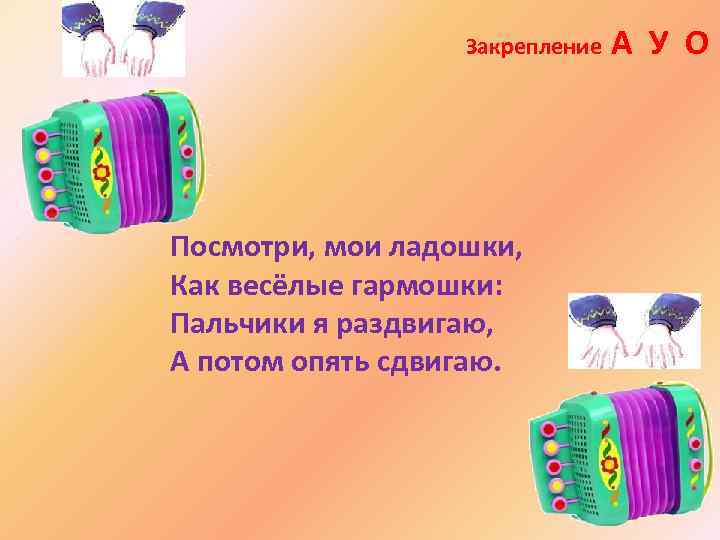 Закрепление А У О

Посмотри, мои ладошки,
Как весёлые гармошки:
Пальчики я раздвигаю,
А потом опять сдвигаю.